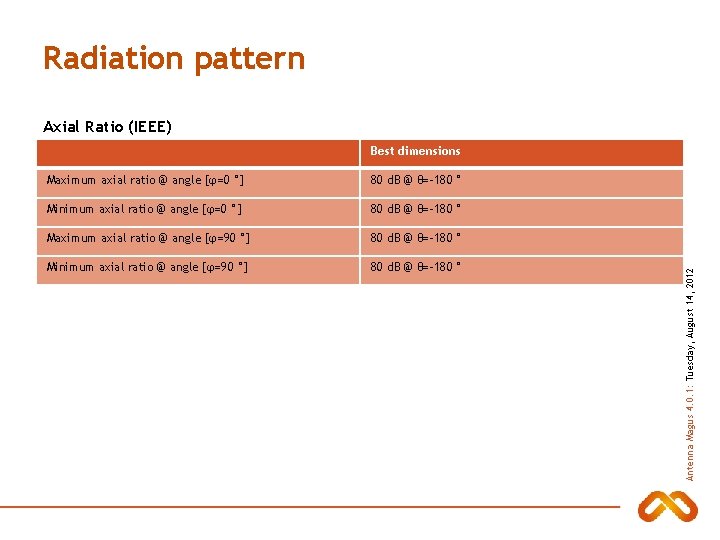 Radiation pattern

Axial Ratio (IEEE)

| | Best dimensions |
|---|---|
| Maximum axial ratio @ angle [φ=0 °] | 80 dB @ θ=-180 ° |
| Minimum axial ratio @ angle [φ=0 °] | 80 dB @ θ=-180 ° |
| Maximum axial ratio @ angle [φ=90 °] | 80 dB @ θ=-180 ° |
| Minimum axial ratio @ angle [φ=90 °] | 80 dB @ θ=-180 ° |

Antenna Magus 4.0.1: Tuesday, August 14, 2012